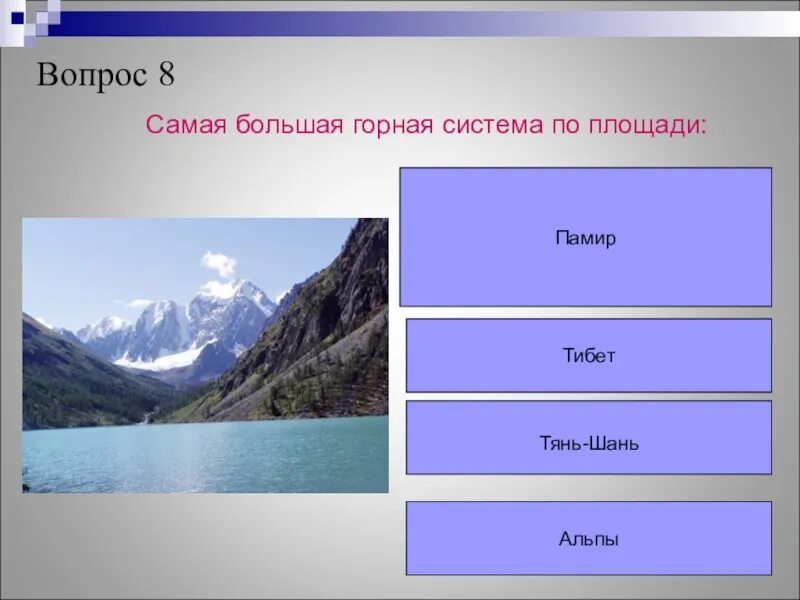 Вопрос 8

Самая большая горная система по площади:

Памир

Тибет

Тянь-Шань

Альпы